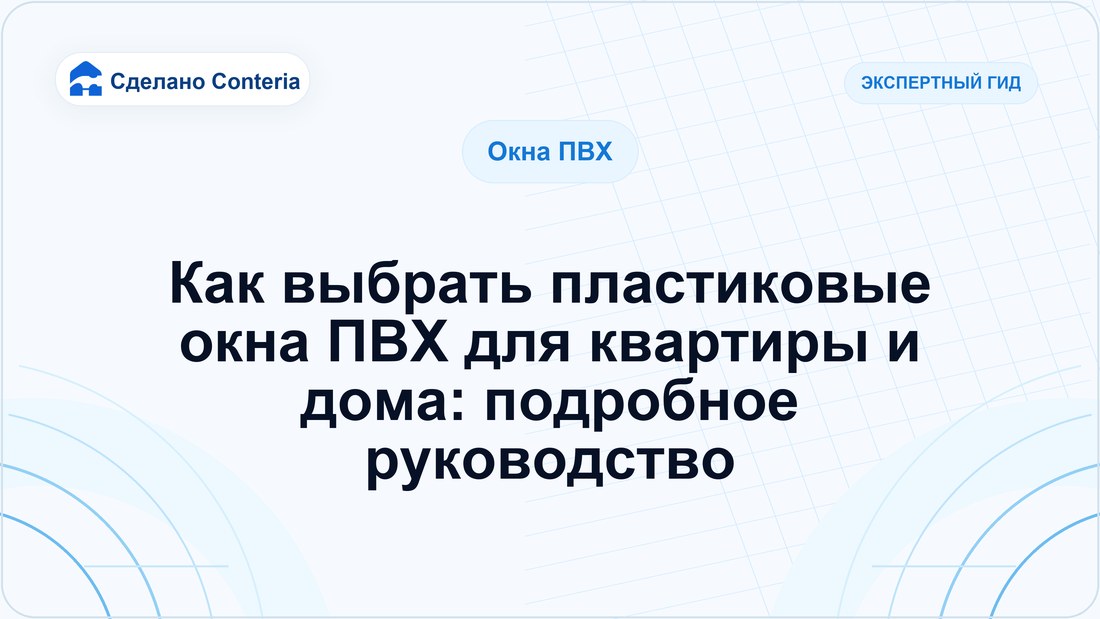 Сделано Conteria

ЭКСПЕРТНЫЙ ГИД

Окна ПВХ

Как выбрать пластиковые окна ПВХ для квартиры и дома: подробное руководство